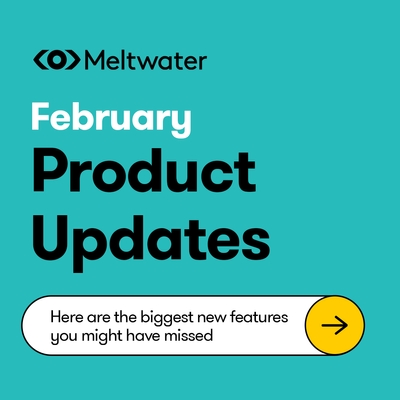 Meltwater

February
Product
Updates

Here are the biggest new features you might have missed